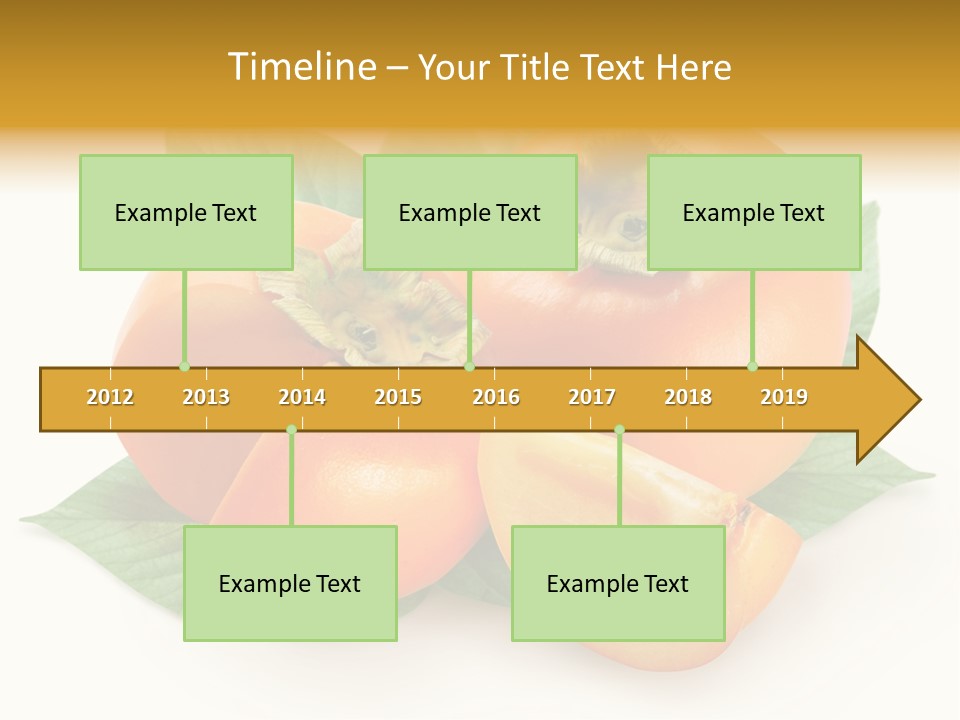 Timeline – Your Title Text Here

Example Text

Example Text

Example Text

2012 2013 2014 2015 2016 2017 2018 2019

Example Text

Example Text